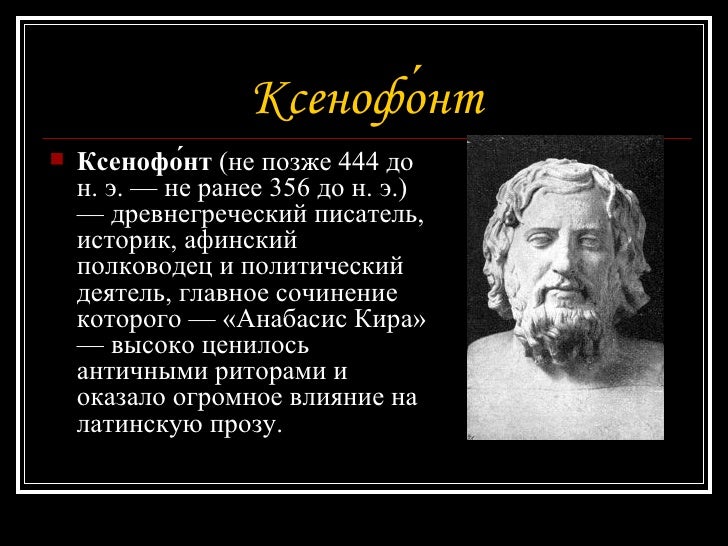 Ксенофо́нт

Ксенофо́нт (не позже 444 до н. э. — не ранее 356 до н. э.) — древнегреческий писатель, историк, афинский полководец и политический деятель, главное сочинение которого — «Анабасис Кира» — высоко ценилось античными риторами и оказало огромное влияние на латинскую прозу.